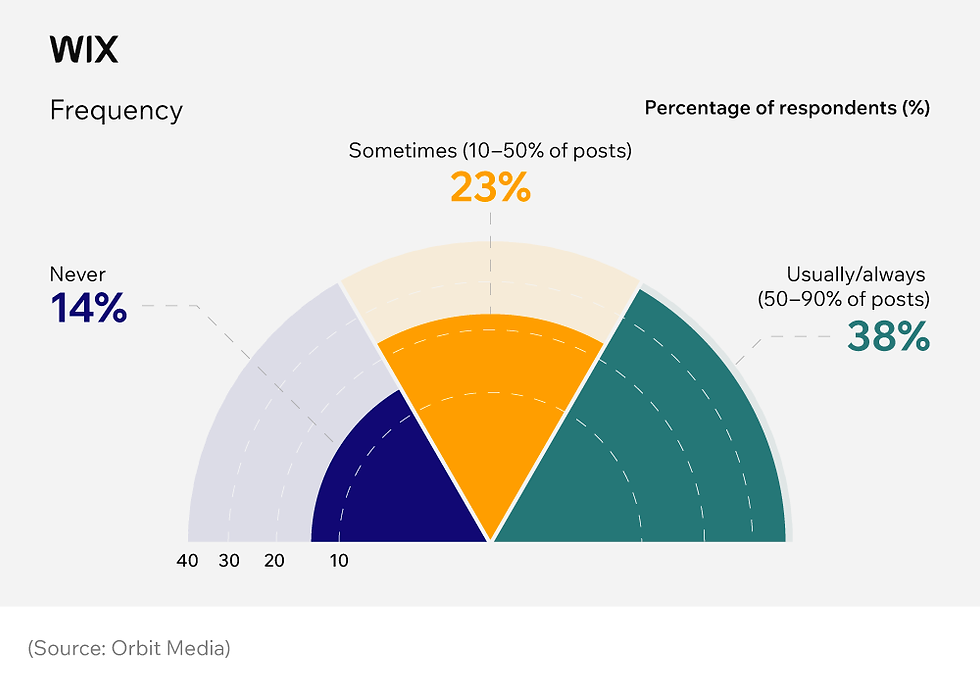 WIX

Frequency

Percentage of respondents (%)

Sometimes (10–50% of posts)
23%

Never
14%

Usually/always (50–90% of posts)
38%

40 30 20 10

(Source: Orbit Media)